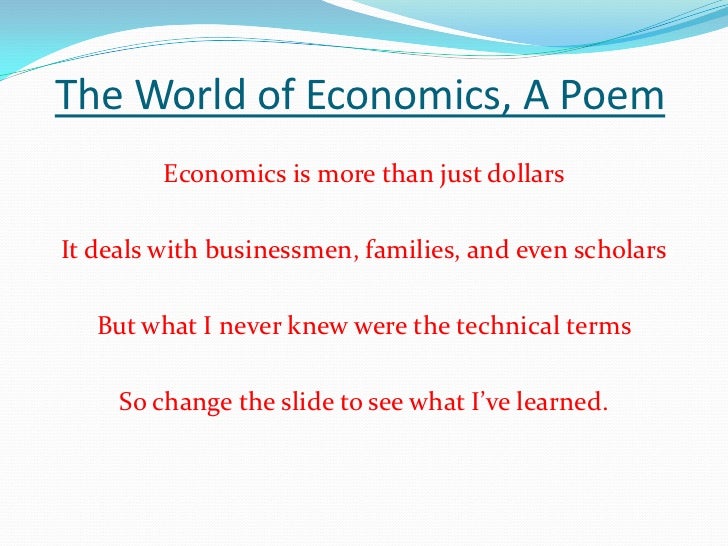 The World of Economics, A Poem

Economics is more than just dollars

It deals with businessmen, families, and even scholars

But what I never knew were the technical terms

So change the slide to see what I've learned.